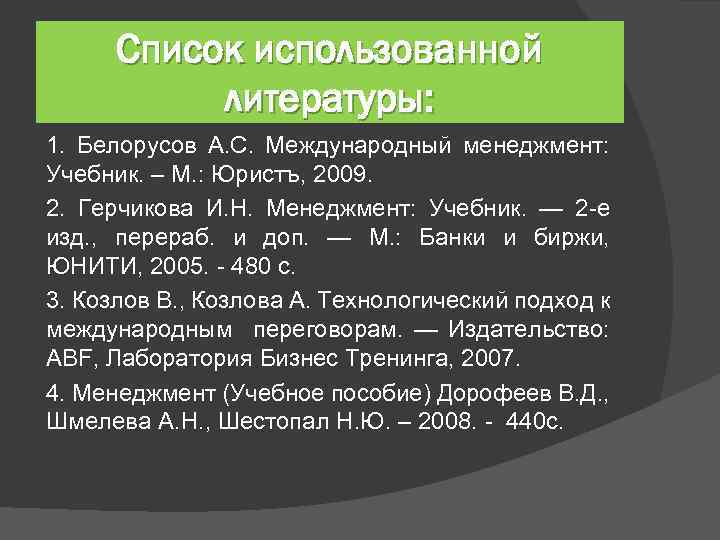 Список использованной литературы:

1. Белорусов А.С. Международный менеджмент: Учебник. – М.: Юристъ, 2009.

2. Герчикова И.Н. Менеджмент: Учебник. — 2-е изд., перераб. и доп. — М.: Банки и биржи, ЮНИТИ, 2005. - 480 с.

3. Козлов В., Козлова А. Технологический подход к международным переговорам. — Издательство: ABF, Лаборатория Бизнес Тренинга, 2007.

4. Менеджмент (Учебное пособие) Дорофеев В.Д., Шмелева А.Н., Шестопал Н.Ю. – 2008. - 440с.